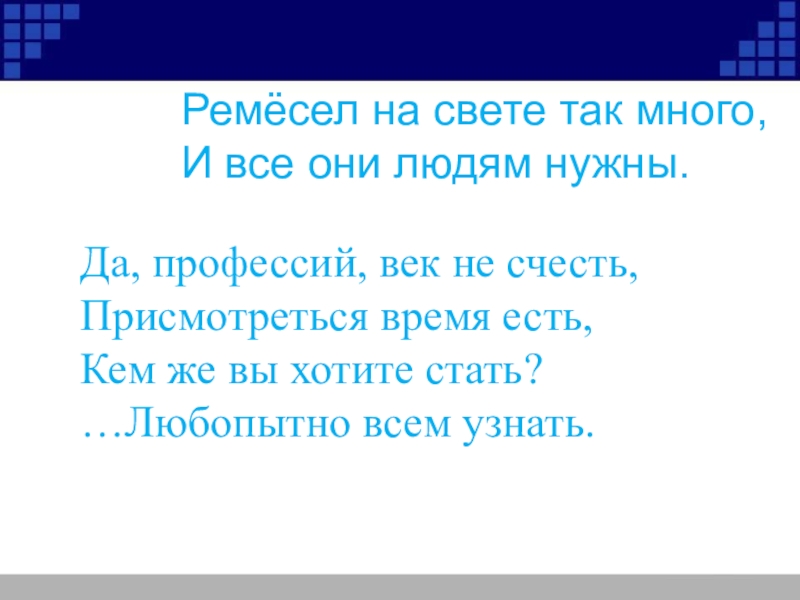 Ремёсел на свете так много,
И все они людям нужны.

Да, профессий, век не счесть,
Присмотреться время есть,
Кем же вы хотите стать?
…Любопытно всем узнать.